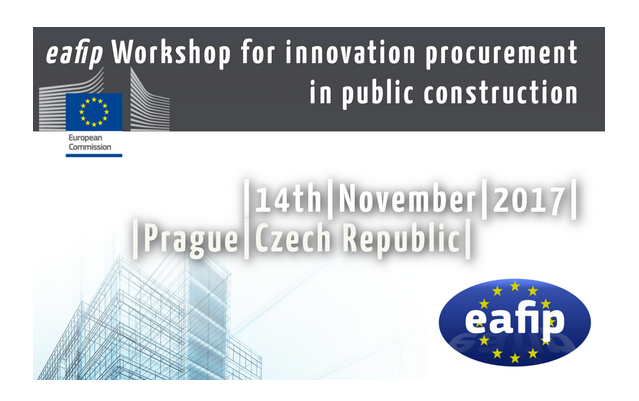 eafip Workshop for innovation procurement in public construction

European Commission

|14th|November|2017|
|Prague|Czech Republic|

eafip